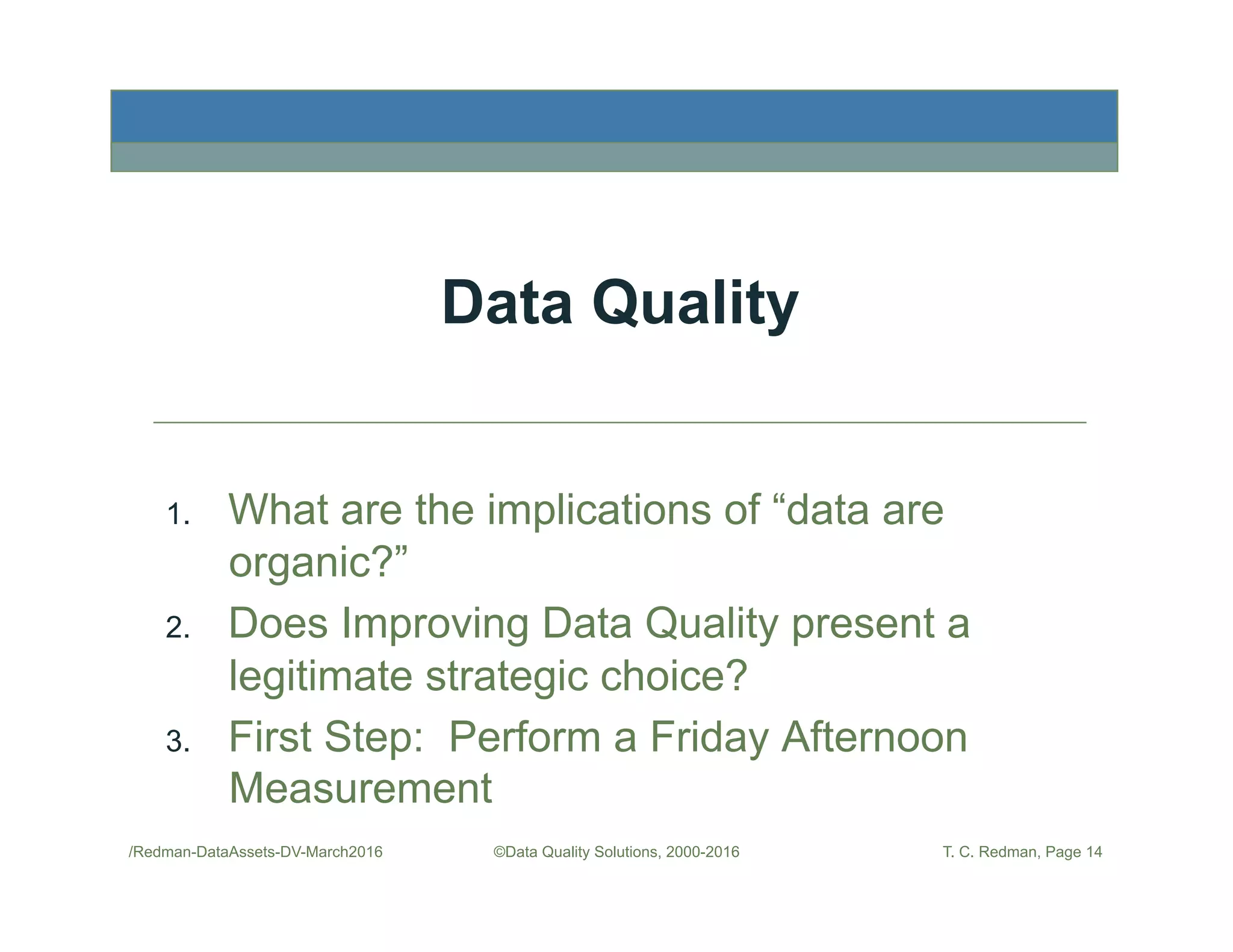 Data Quality

1. What are the implications of “data are organic?”
2. Does Improving Data Quality present a legitimate strategic choice?
3. First Step:  Perform a Friday Afternoon Measurement

/Redman-DataAssets-DV-March2016

©Data Quality Solutions, 2000-2016

T. C. Redman, Page 14